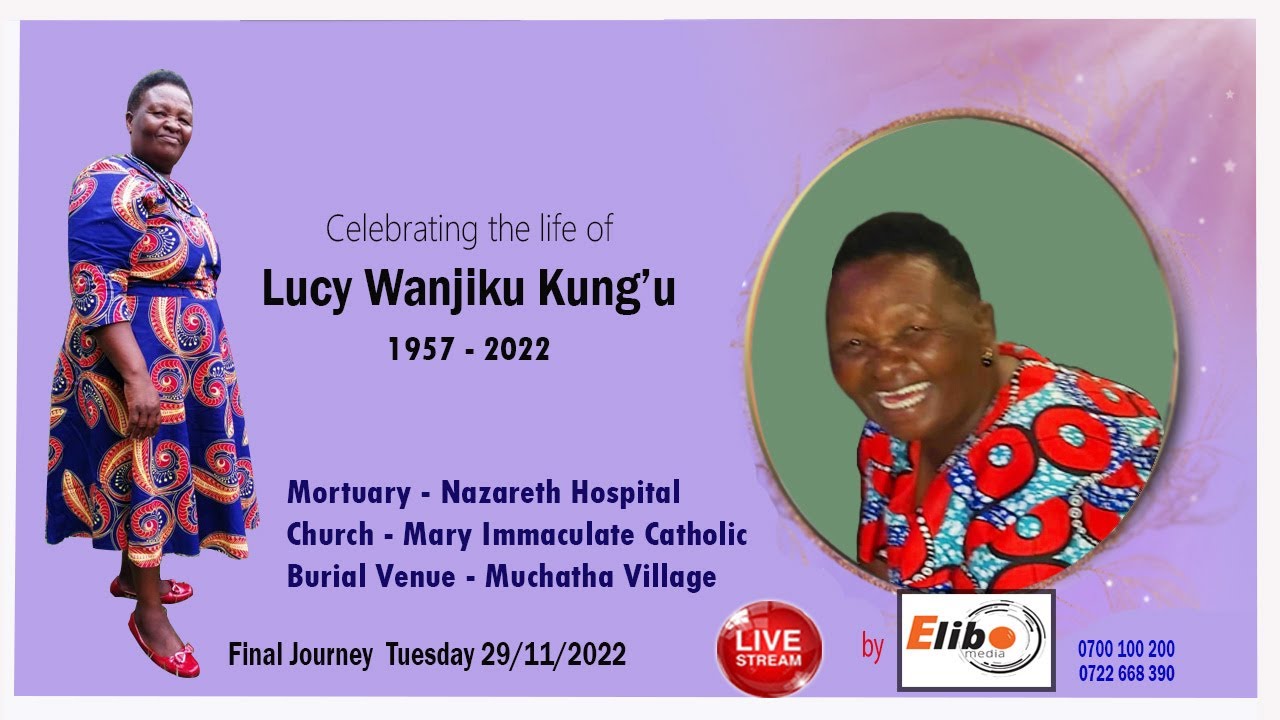 Celebrating the life of
Lucy Wanjiku Kung'u
1957 - 2022

Mortuary - Nazareth Hospital
Church - Mary Immaculate Catholic
Burial Venue - Muchatha Village

Final Journey Tuesday 29/11/2022

LIVE STREAM

by Elibo media

0700 100 200
0722 668 390